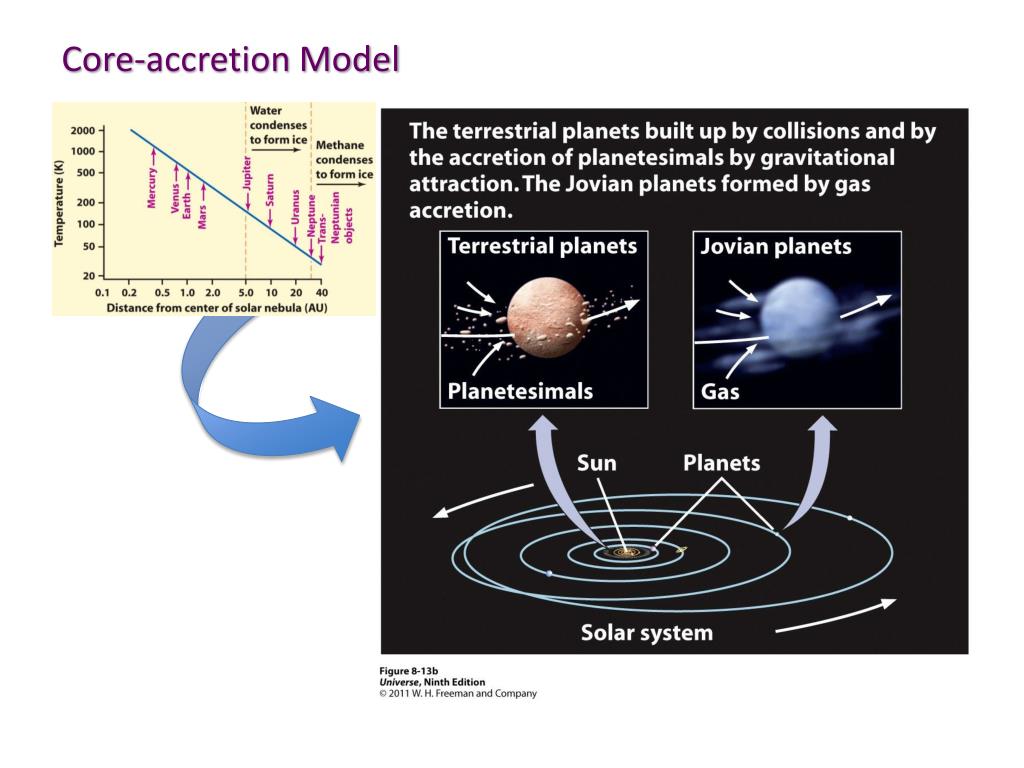 Core-accretion Model

Water condenses to form ice

Methane condenses to form ice

Temperature (K)

2000
1000
500
200
100
50
20

Mercury
Venus
Earth
Mars
Jupiter
Saturn
Uranus
Neptune
Trans-Neptunian objects

0.1 0.2 0.5 1.0 2.0 5.0 10 20 40

Distance from center of solar nebula (AU)

The terrestrial planets built up by collisions and by the accretion of planetesimals by gravitational attraction. The Jovian planets formed by gas accretion.

Terrestrial planets

Planetesimals

Jovian planets

Gas

Sun

Planets

Solar system

Figure 8-13b
Universe, Ninth Edition
© 2011 W. H. Freeman and Company